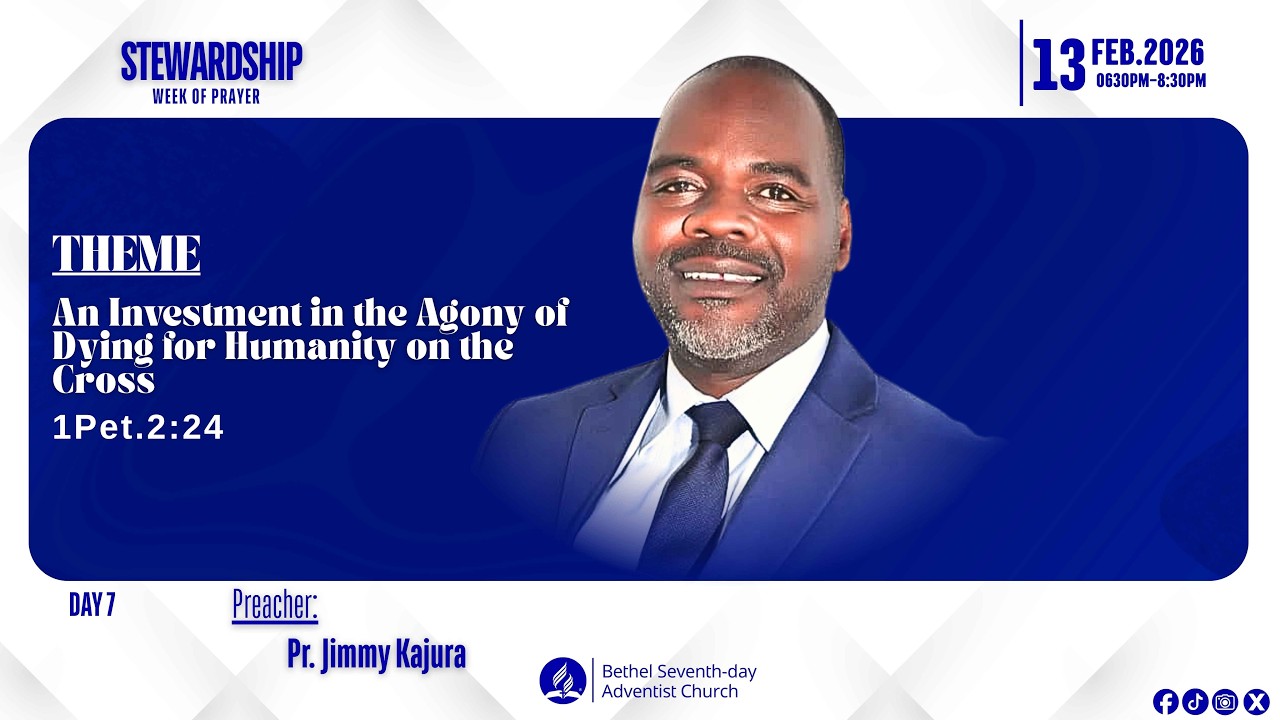 STEWARDSHIP
WEEK OF PRAYER

13 FEB.2026
0630PM-8:30PM

THEME

An Investment in the Agony of Dying for Humanity on the Cross

1Pet.2:24

DAY 7

Preacher:

Pr. Jimmy Kajura

Bethel Seventh-day Adventist Church